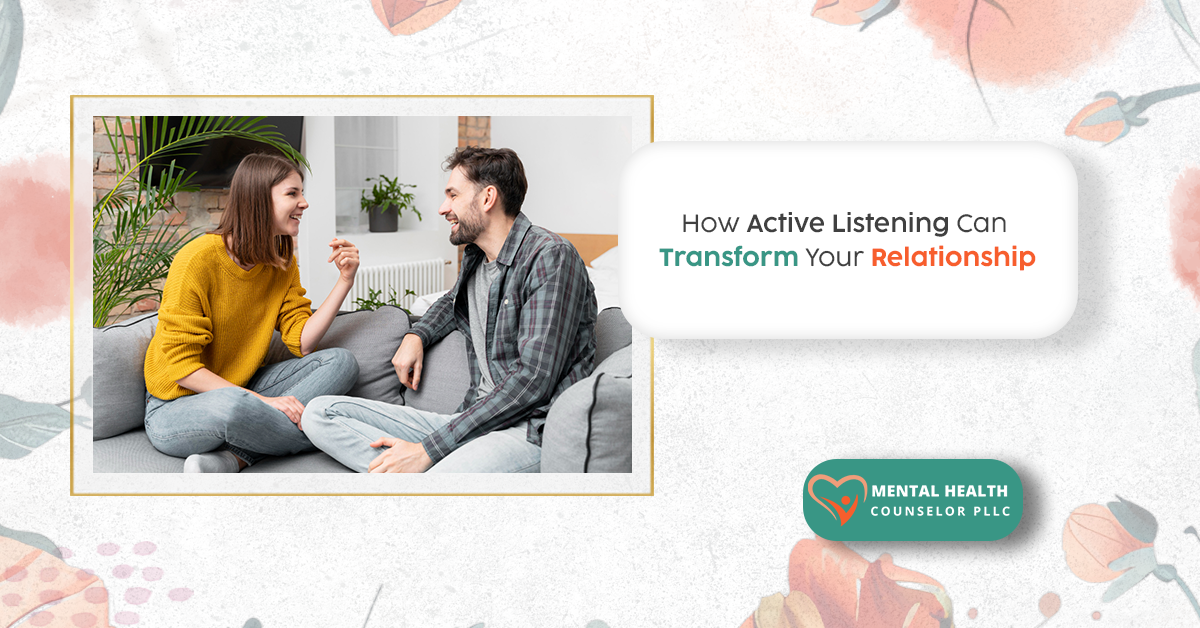 How Active Listening Can Transform Your Relationship

MENTAL HEALTH COUNSELOR PLLC